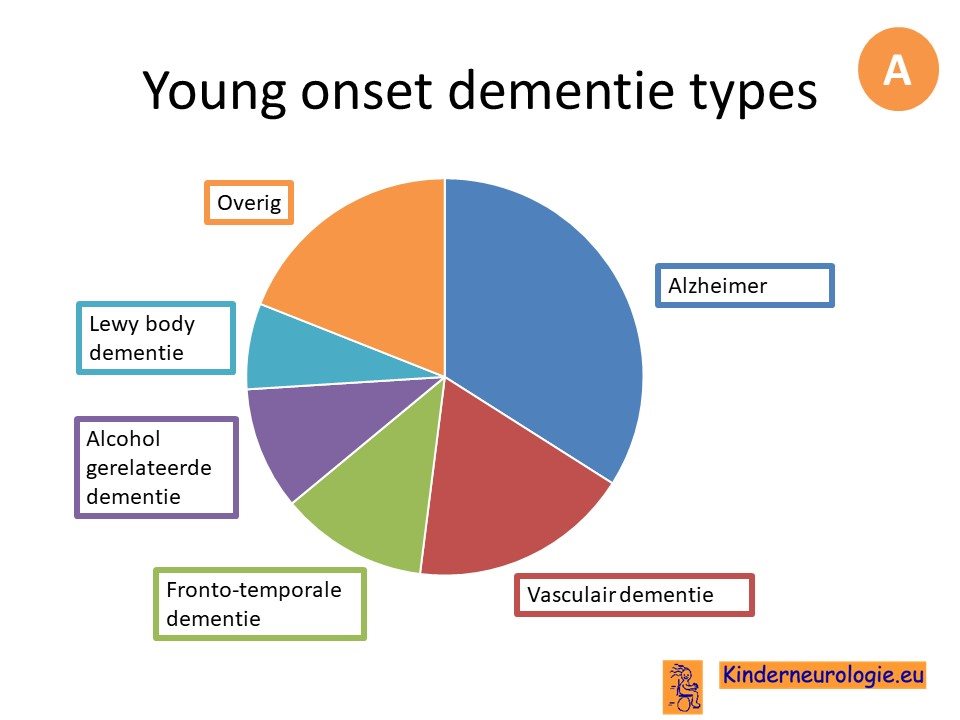 Young onset dementie types

A

Overig

Alzheimer

Lewy body dementie

Alcohol gerelateerde dementie

Fronto-temporale dementie

Vasculair dementie

Kinderneurologie.eu